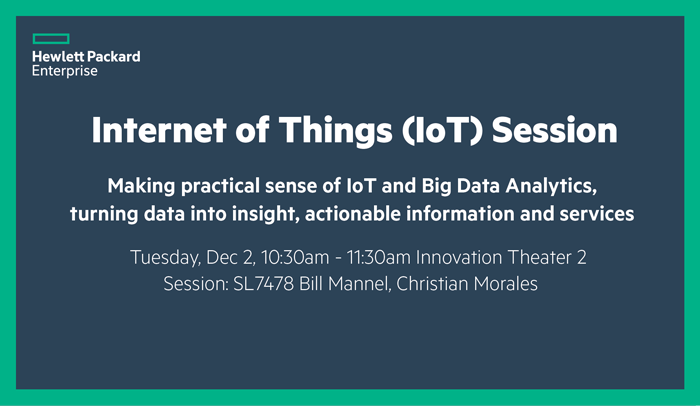 Hewlett Packard
Enterprise

Internet of Things (IoT) Session

Making practical sense of IoT and Big Data Analytics, turning data into insight, actionable information and services

Tuesday, Dec 2, 10:30am - 11:30am Innovation Theater 2
Session: SL7478 Bill Mannel, Christian Morales